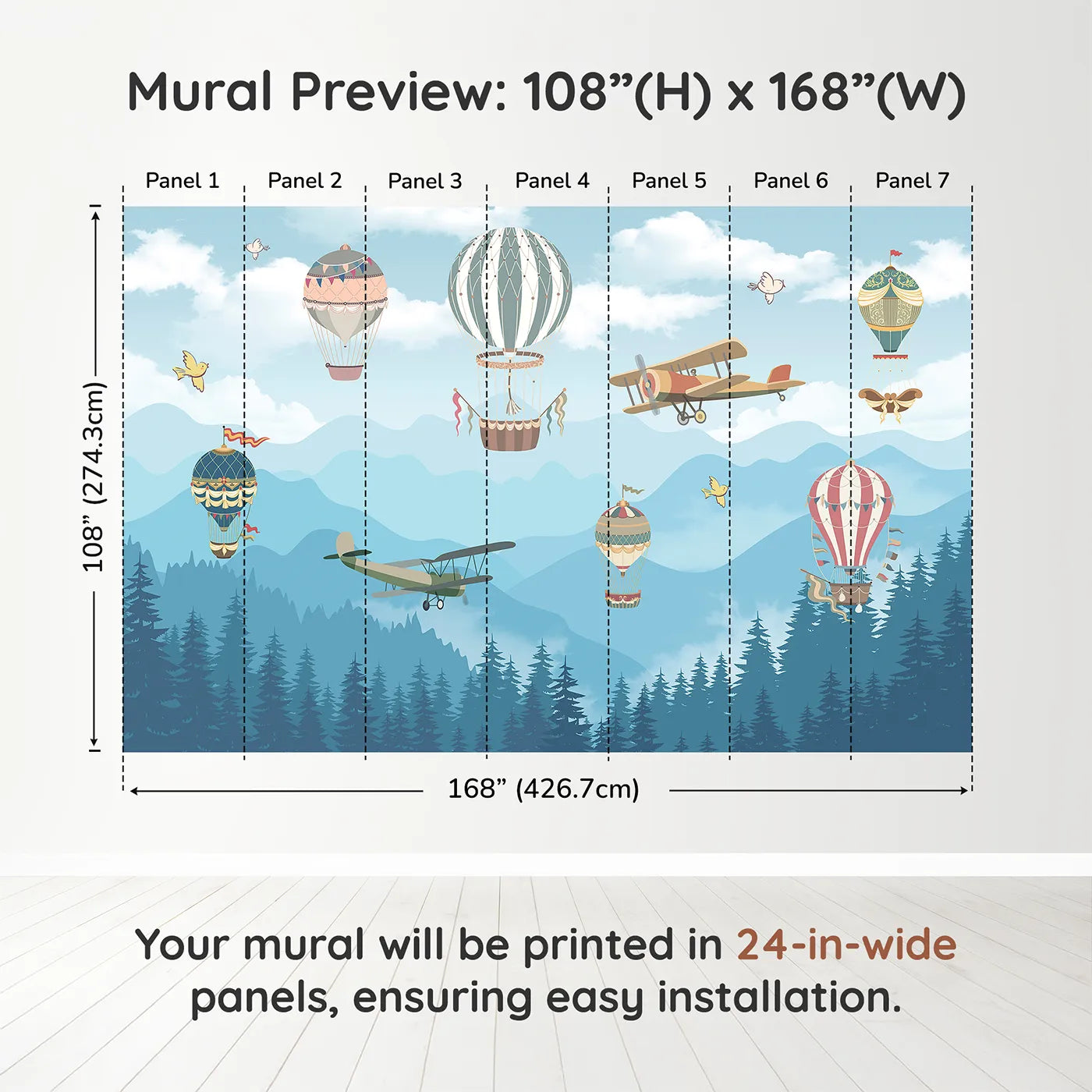 Mural Preview: 108”(H) x 168”(W)

Panel 1 Panel 2 Panel 3 Panel 4 Panel 5 Panel 6 Panel 7

108” (274.3cm)

168” (426.7cm)

Your mural will be printed in 24-in-wide panels, ensuring easy installation.